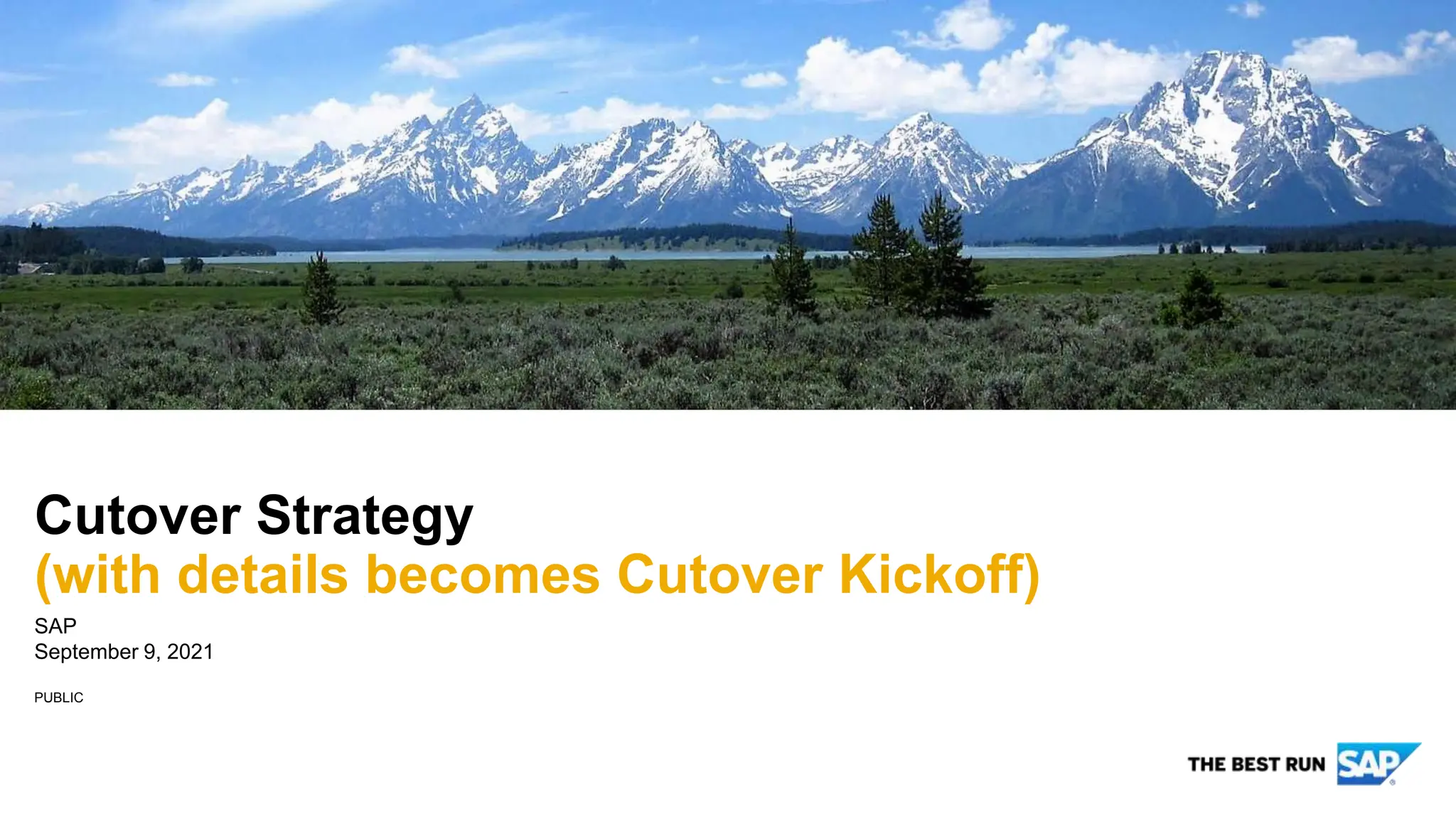 Cutover Strategy
(with details becomes Cutover Kickoff)

SAP
September 9, 2021

PUBLIC

THE BEST RUN SAP